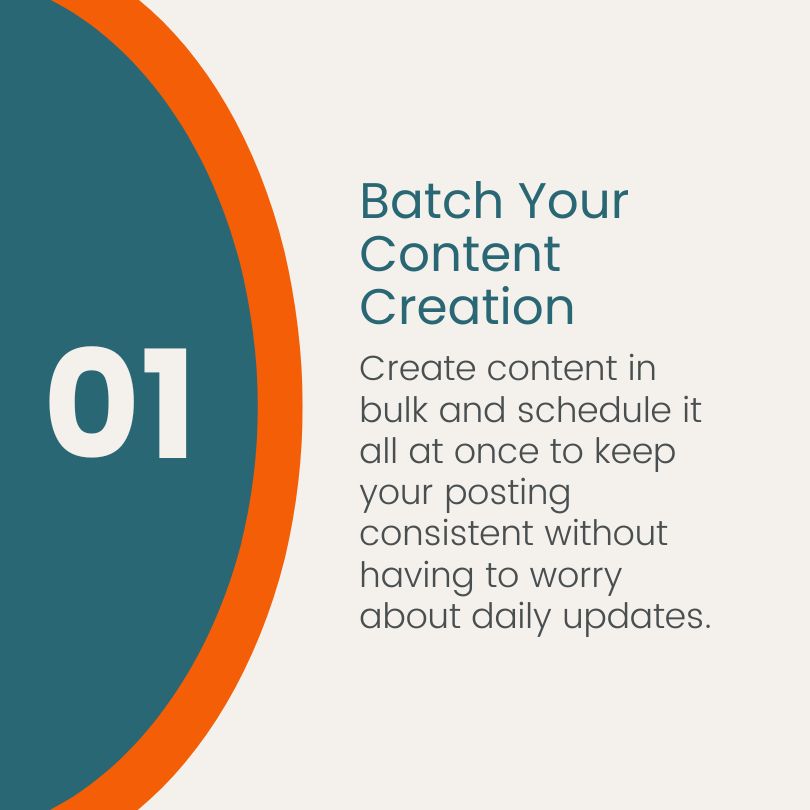 01

Batch Your Content Creation

Create content in bulk and schedule it all at once to keep your posting consistent without having to worry about daily updates.